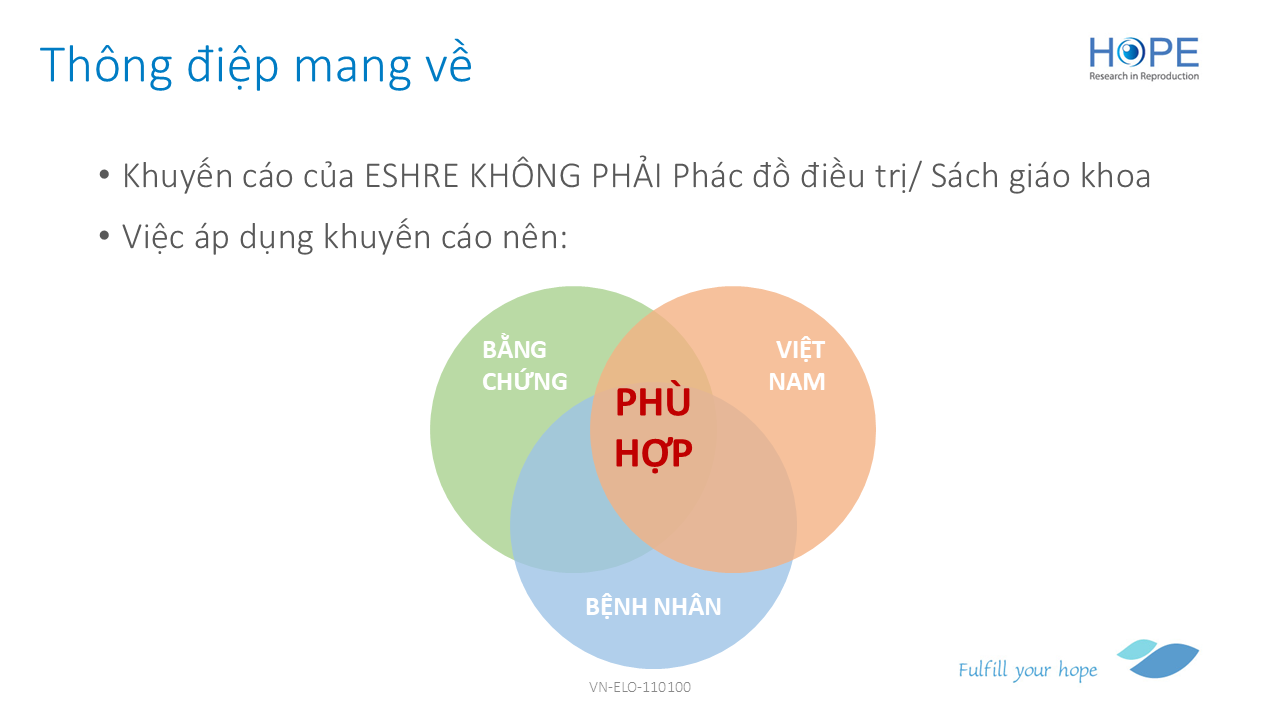 Thông điệp mang về

HOPE
Research in Reproduction

• Khuyến cáo của ESHRE KHÔNG PHẢI Phác đồ điều trị/ Sách giáo khoa
• Việc áp dụng khuyến cáo nên:

BẰNG CHỨNG

VIỆT NAM

PHÙ HỢP

BỆNH NHÂN

VN-ELO-110100

Fulfill your hope